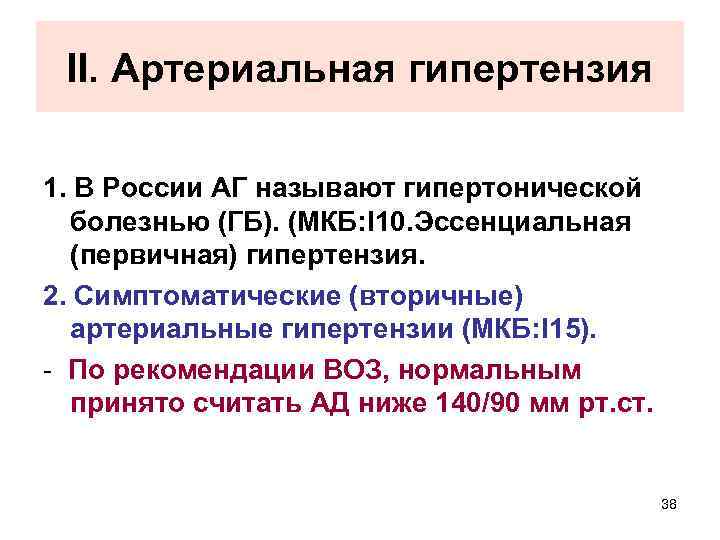 II. Артериальная гипертензия

1. В России АГ называют гипертонической болезнью (ГБ). (МКБ:I10.Эссенциальная (первичная) гипертензия.

2. Симптоматические (вторичные) артериальные гипертензии (МКБ:I15).

- По рекомендации ВОЗ, нормальным принято считать АД ниже 140/90 мм рт.ст.

38